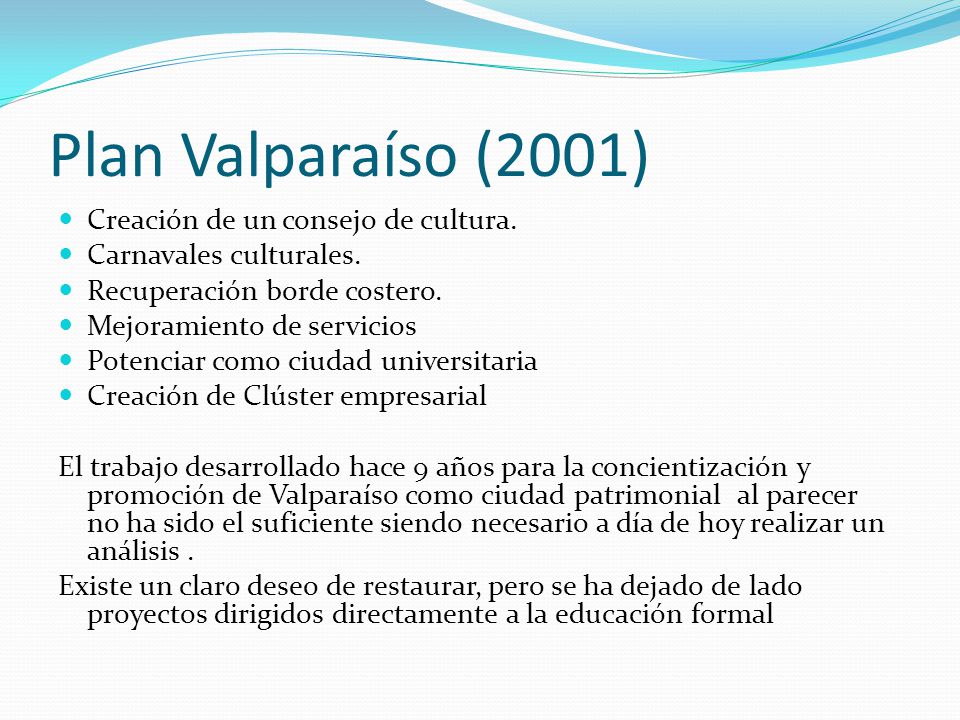 Plan Valparaíso (2001)

- Creación de un consejo de cultura.
- Carnavales culturales.
- Recuperación borde costero.
- Mejoramiento de servicios
- Potenciar como ciudad universitaria
- Creación de Clúster empresarial

El trabajo desarrollado hace 9 años para la concientización y promoción de Valparaíso como ciudad patrimonial  al parecer no ha sido el suficiente siendo necesario a día de hoy realizar un análisis .

Existe un claro deseo de restaurar, pero se ha dejado de lado proyectos dirigidos directamente a la educación formal